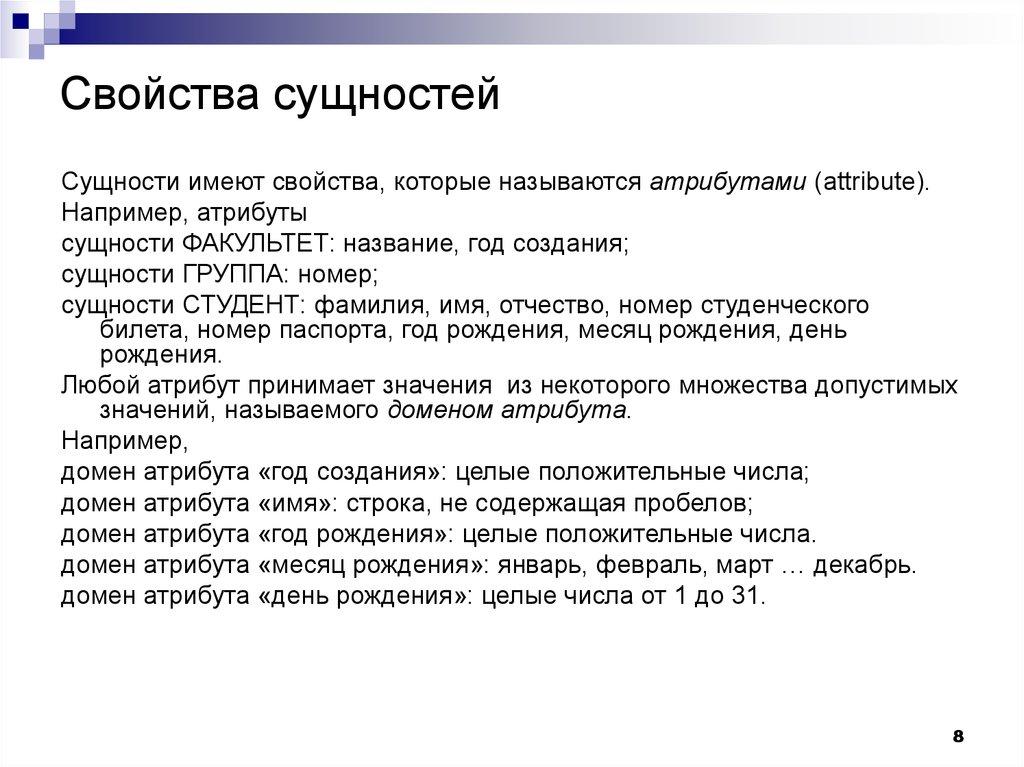 Свойства сущностей

Сущности имеют свойства, которые называются атрибутами (attribute).

Например, атрибуты

сущности ФАКУЛЬТЕТ: название, год создания;

сущности ГРУППА: номер;

сущности СТУДЕНТ: фамилия, имя, отчество, номер студенческого билета, номер паспорта, год рождения, месяц рождения, день рождения.

Любой атрибут принимает значения из некоторого множества допустимых значений, называемого доменом атрибута.

Например,

домен атрибута «год создания»: целые положительные числа;

домен атрибута «имя»: строка, не содержащая пробелов;

домен атрибута «год рождения»: целые положительные числа.

домен атрибута «месяц рождения»: январь, февраль, март … декабрь.

домен атрибута «день рождения»: целые числа от 1 до 31.

8